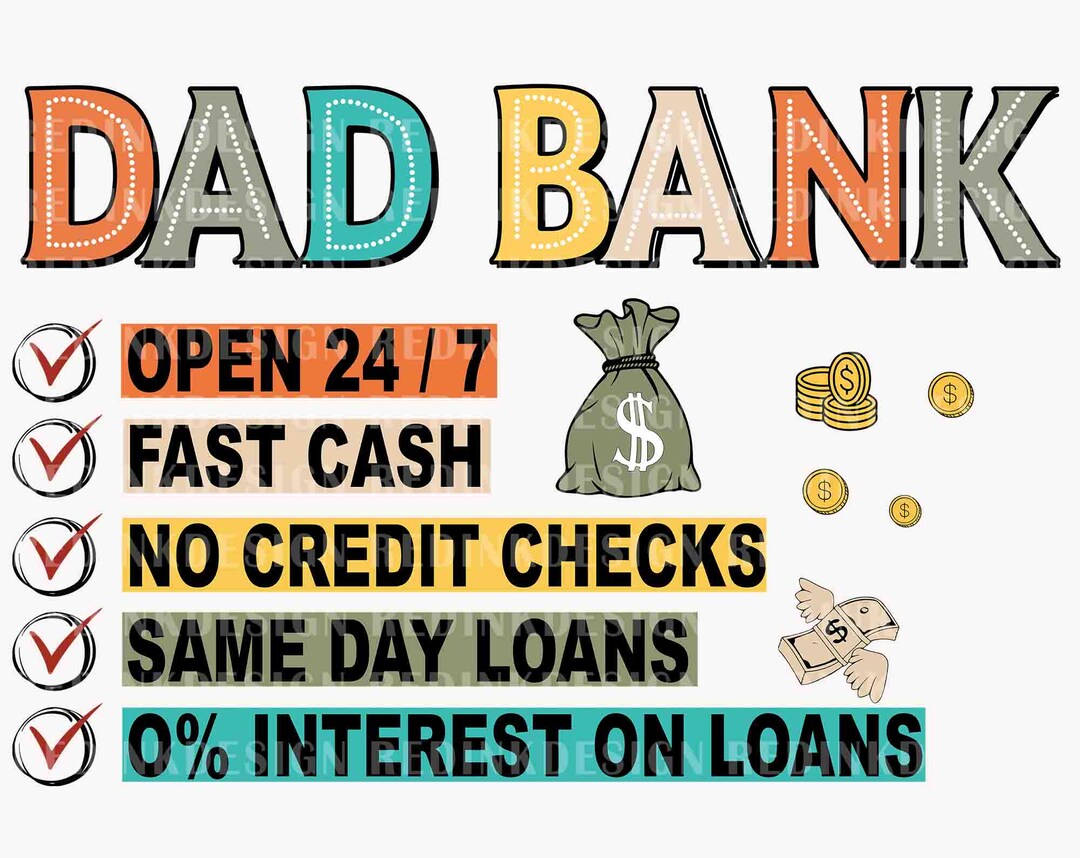 DAD BANK

OPEN 24 / 7

FAST CASH

NO CREDIT CHECKS

SAME DAY LOANS

0% INTEREST ON LOANS

$

$

$

$

$

$

REDINKDESIGN